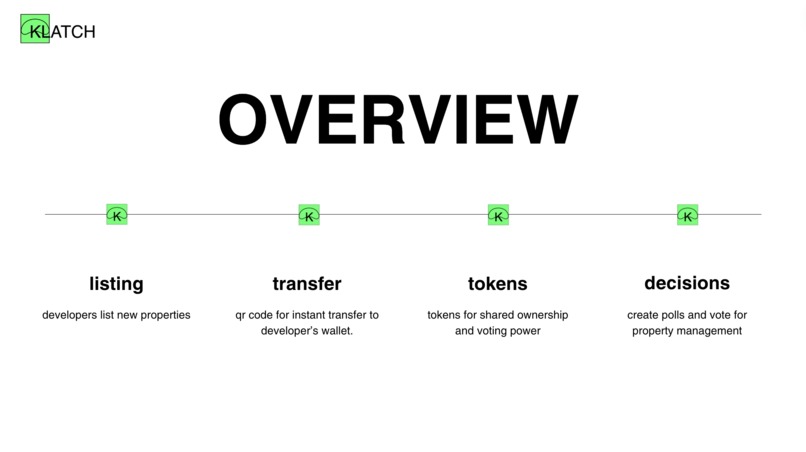 KLATCH

OVERVIEW

K K K K

listing

developers list new properties

transfer

qr code for instant transfer to developer's wallet.

tokens

tokens for shared ownership and voting power

decisions

create polls and vote for property management